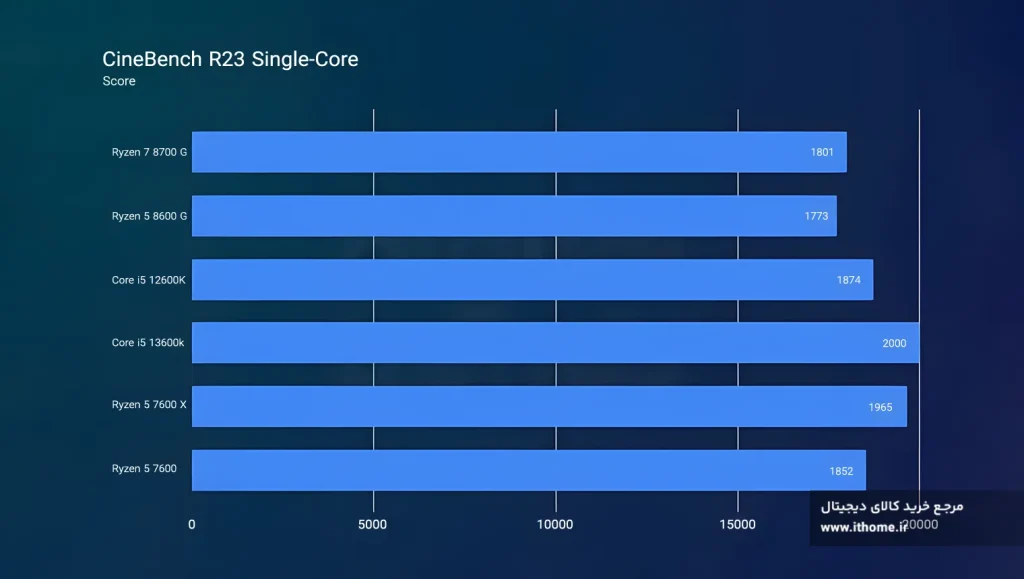 CineBench R23 Single-Core
Score

Ryzen 7 8700 G
1801

Ryzen 5 8600 G
1773

Core i5 12600K
1874

Core i5 13600k
2000

Ryzen 5 7600 X
1965

Ryzen 5 7600
1852

0
5000
10000
15000
20000

مرجع خرید کالای دیجیتال
www.ithome.ir